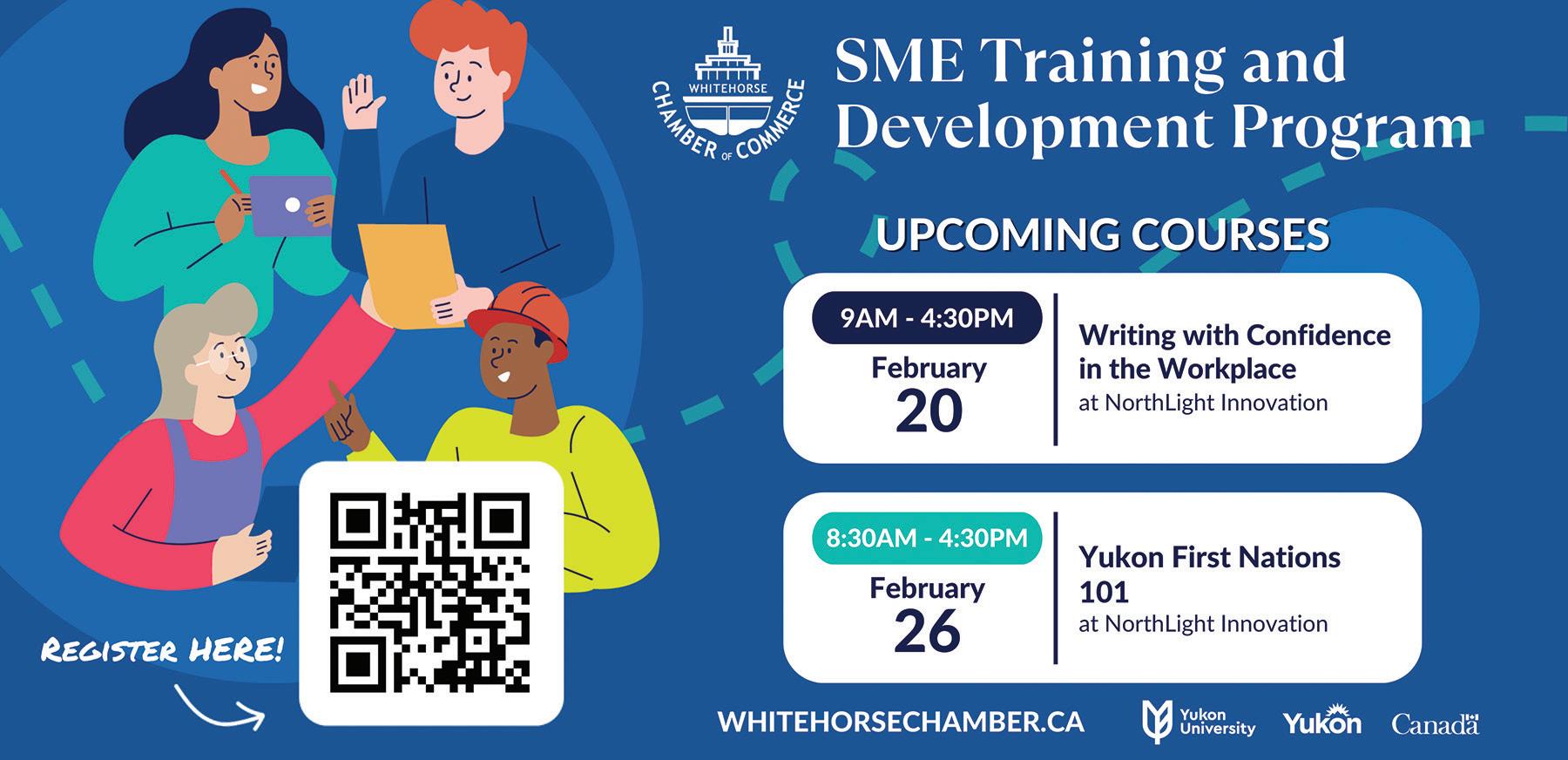 WHITEHORSE CHAMBER OF COMMERCE

SME Training and Development Program

UPCOMING COURSES

9AM - 4:30PM
February
20

Writing with Confidence in the Workplace
at NorthLight Innovation

8:30AM - 4:30PM
February
26

Yukon First Nations 101
at NorthLight Innovation

REGISTER HERE!

WHITEHORSECHAMBER.CA

Yukon University Yukon Canada